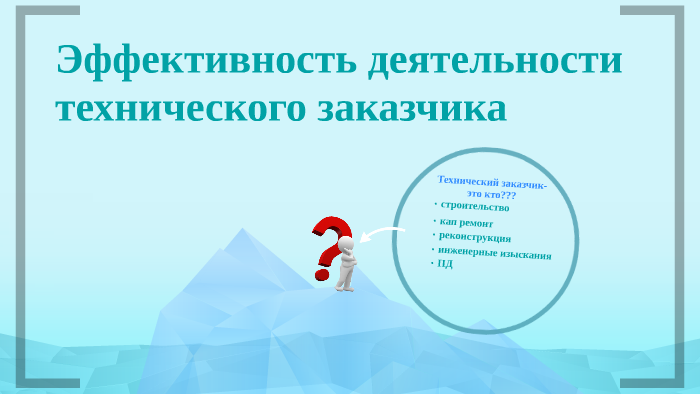 Эффективность деятельности технического заказчика

Технический заказчик-
это кто???
· строительство
· кап ремонт
· реконструкция
· инженерные изыскания
· ПД